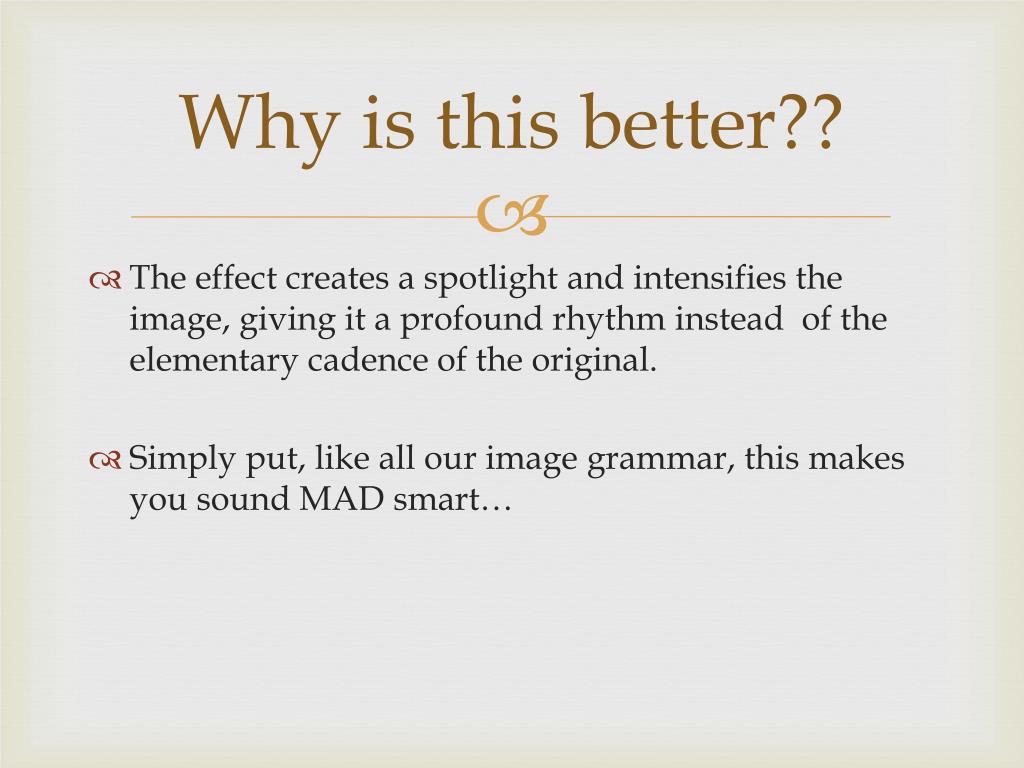 Why is this better??

The effect creates a spotlight and intensifies the image, giving it a profound rhythm instead of the elementary cadence of the original.

Simply put, like all our image grammar, this makes you sound MAD smart…